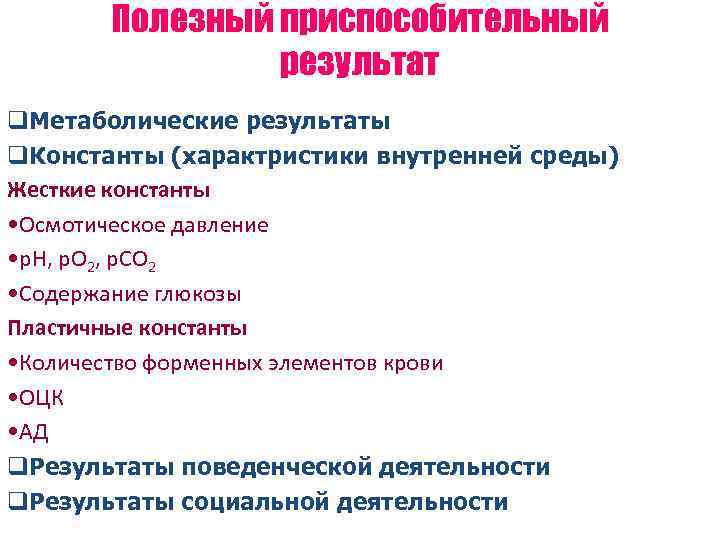 Полезный приспособительный результат

❑Метаболические результаты
❑Константы (характристики внутренней среды)
Жесткие константы
•Осмотическое давление
•pH, $pO_2$, $pCO_2$
•Содержание глюкозы
Пластичные константы
•Количество форменных элементов крови
•ОЦК
•АД
❑Результаты поведенческой деятельности
❑Результаты социальной деятельности